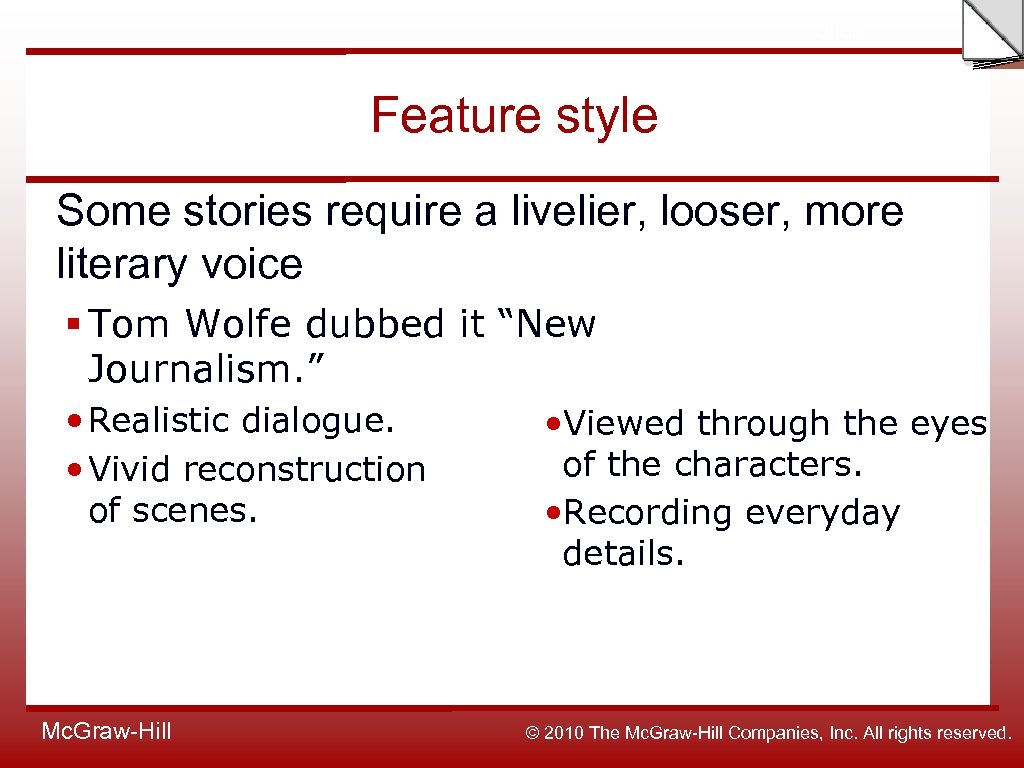 Feature style

Some stories require a livelier, looser, more literary voice

▪ Tom Wolfe dubbed it “New Journalism.”

• Realistic dialogue.
• Vivid reconstruction of scenes.

• Viewed through the eyes of the characters.
• Recording everyday details.

Mc.Graw-Hill

© 2010 The Mc.Graw-Hill Companies, Inc. All rights reserved.